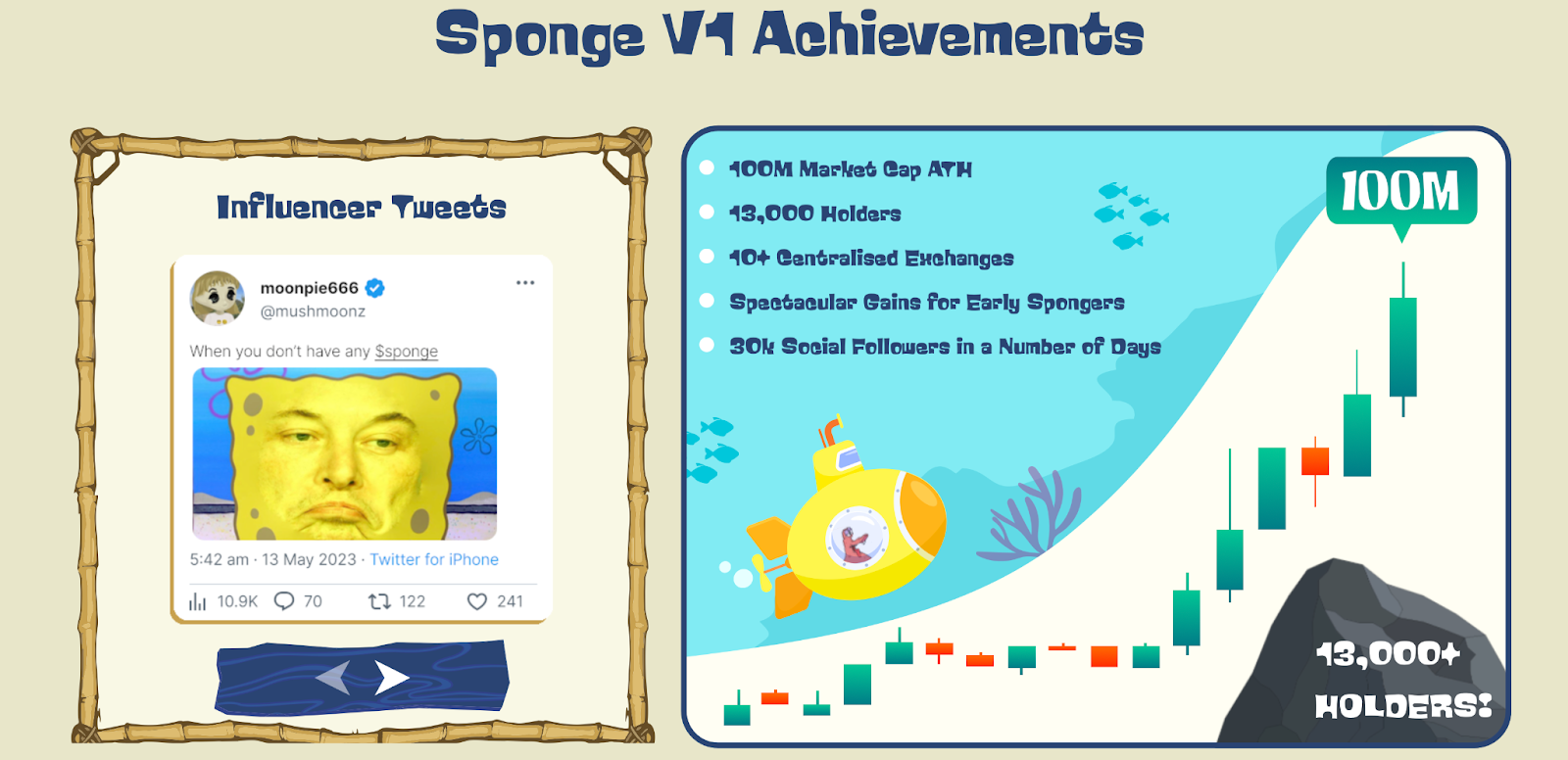 Sponge V1 Achievements

Influencer Tweets

moonpie666
@mushmoonz

When you don't have any $sponge

5:42 am · 13 May 2023 · Twitter for iPhone

10.9K 70 122 241

100M Market Cap ATH
13,000 Holders
10+ Centralised Exchanges
Spectacular Gains for Early Spongers
30k Social Followers in a Number of Days

100M

13,000+
HOLDERS!